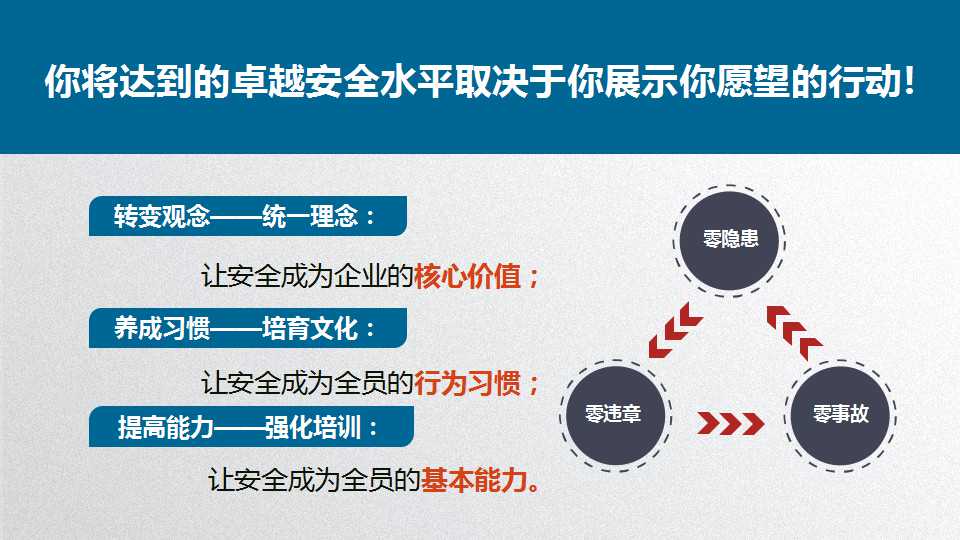 你将达到的卓越安全水平取决于你展示你愿望的行动!

转变观念——统一理念：

让安全成为企业的核心价值；

养成习惯——培育文化：

让安全成为全员的行为习惯；

提高能力——强化培训：

让安全成为全员的基本能力。

零隐患

零违章

零事故